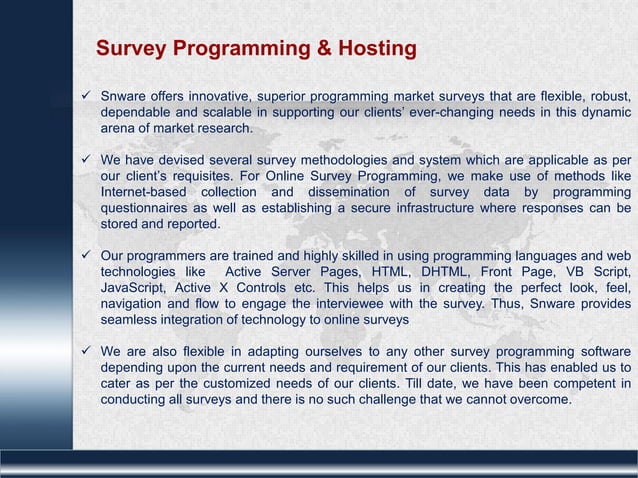 Survey Programming & Hosting

✓ Snware offers innovative, superior programming market surveys that are flexible, robust, dependable and scalable in supporting our clients' ever-changing needs in this dynamic arena of market research.

✓ We have devised several survey methodologies and system which are applicable as per our client's requisites. For Online Survey Programming, we make use of methods like Internet-based collection and dissemination of survey data by programming questionnaires as well as establishing a secure infrastructure where responses can be stored and reported.

✓ Our programmers are trained and highly skilled in using programming languages and web technologies like Active Server Pages, HTML, DHTML, Front Page, VB Script, JavaScript, Active X Controls etc. This helps us in creating the perfect look, feel, navigation and flow to engage the interviewee with the survey. Thus, Snware provides seamless integration of technology to online surveys

✓ We are also flexible in adapting ourselves to any other survey programming software depending upon the current needs and requirement of our clients. This has enabled us to cater as per the customized needs of our clients. Till date, we have been competent in conducting all surveys and there is no such challenge that we cannot overcome.